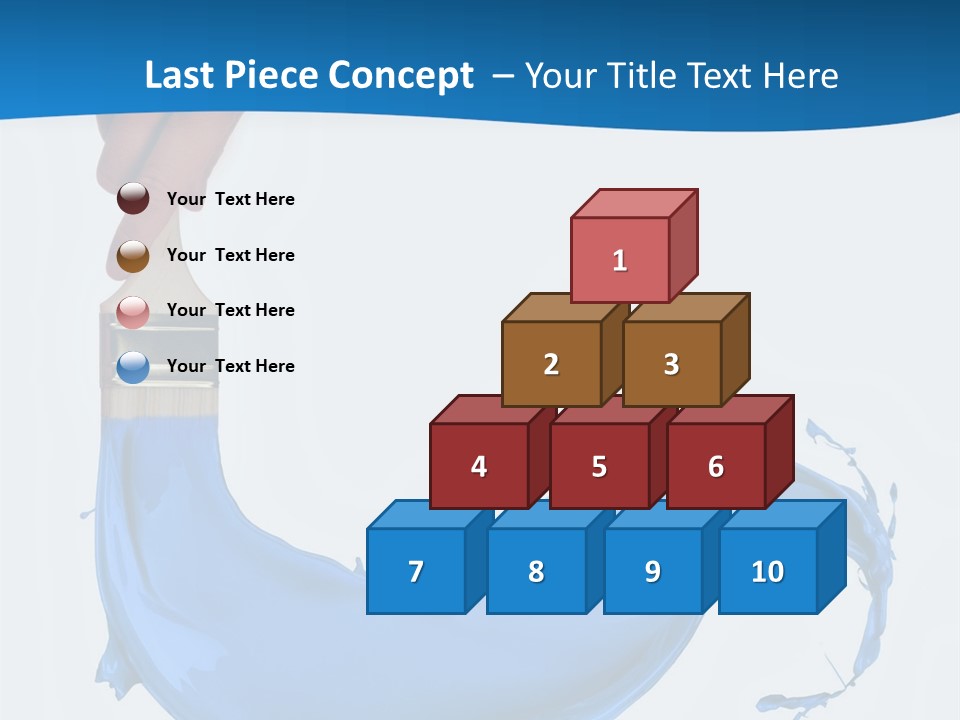 Last Piece Concept – Your Title Text Here

Your Text Here

Your Text Here

Your Text Here

Your Text Here

1

2

3

4

5

6

7

8

9

10